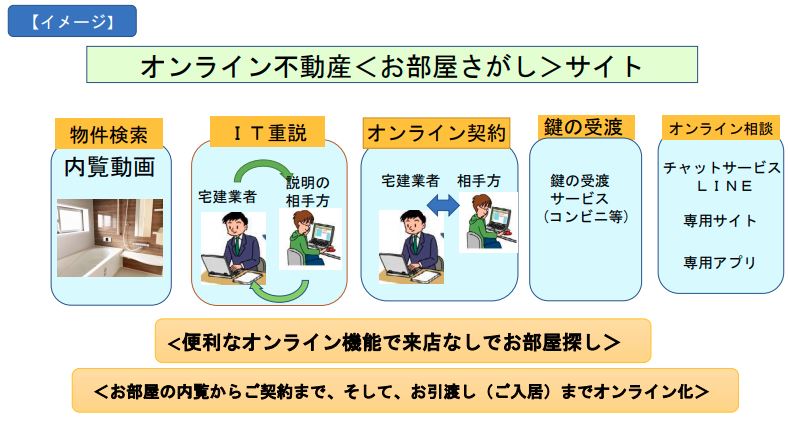 【イメージ】

オンライン不動産＜お部屋さがし＞サイト

物件検索
内覧動画

ＩＴ重説
宅建業者
説明の相手方

オンライン契約
宅建業者
相手方

鍵の受渡
鍵の受渡サービス（コンビニ等）

オンライン相談
チャットサービス
ＬＩＮＥ
専用サイト
専用アプリ

＜便利なオンライン機能で来店なしでお部屋探し＞

＜お部屋の内覧からご契約まで、そして、お引渡し（ご入居）までオンライン化＞